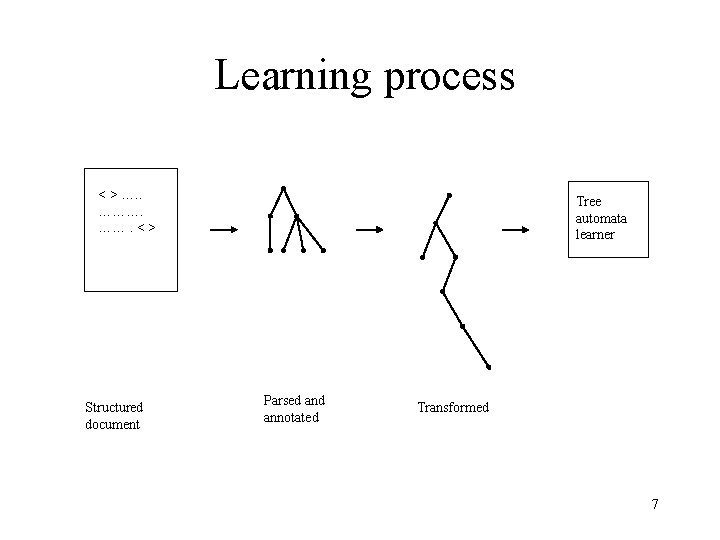 Learning process

< > .....
..........
...... . < >

Tree automata learner

Structured document

Parsed and annotated

Transformed

7